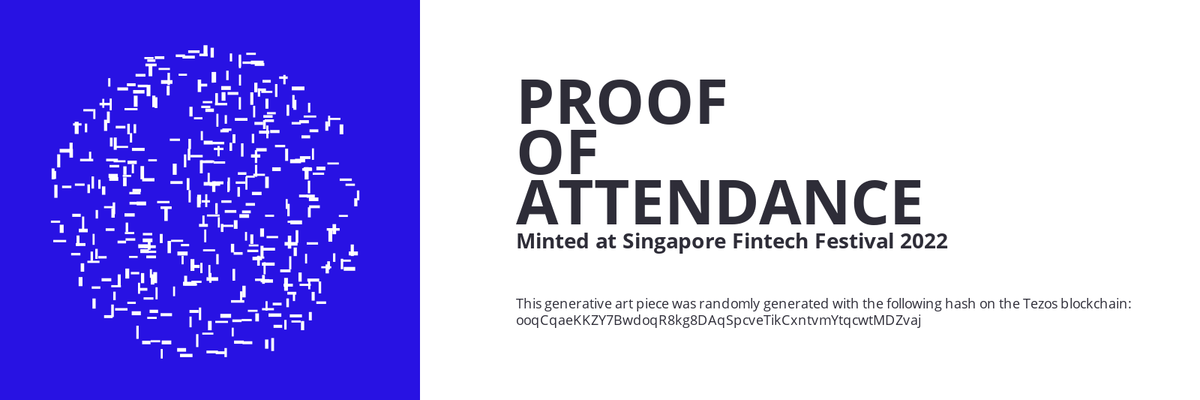 PROOF
OF
ATTENDANCE

Minted at Singapore Fintech Festival 2022

This generative art piece was randomly generated with the following hash on the Tezos blockchain:
ooqCqaeKKZY7BwdoqR8kg8DAqSpcveTikCxntvmYtqcwtMDZvaj